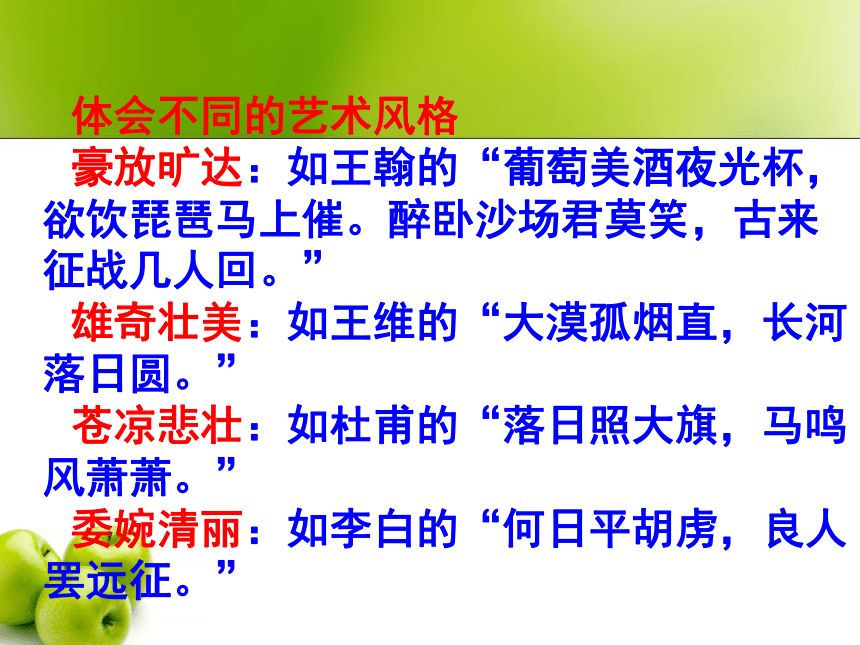 体会不同的艺术风格

豪放旷达：如王翰的“葡萄美酒夜光杯，欲饮琵琶马上催。醉卧沙场君莫笑，古来征战几人回。”

雄奇壮美：如王维的“大漠孤烟直，长河落日圆。”

苍凉悲壮：如杜甫的“落日照大旗，马鸣风萧萧。”

委婉清丽：如李白的“何日平胡虏，良人罢远征。”